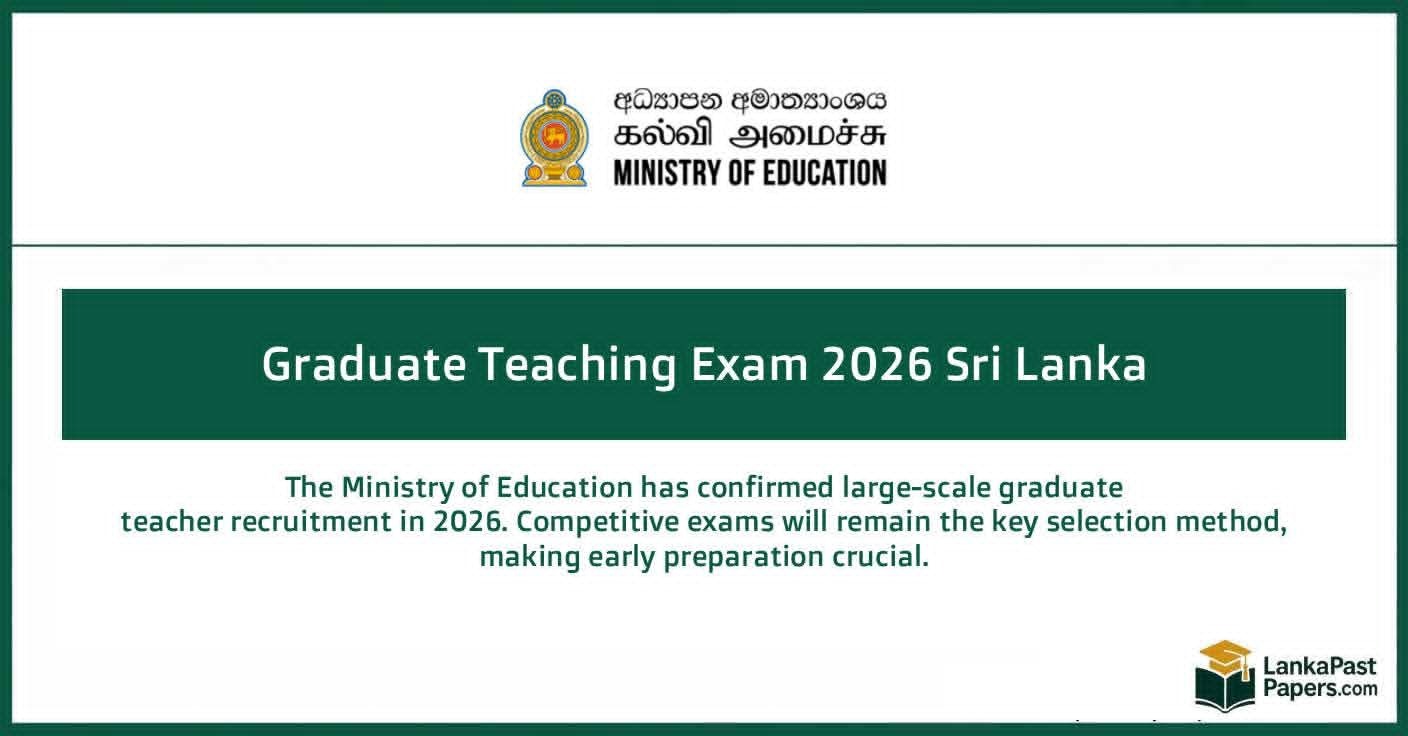 අධ්‍යාපන අමාත්‍යාංශය
கல்வி அமைச்சு
MINISTRY OF EDUCATION

Graduate Teaching Exam 2026 Sri Lanka

The Ministry of Education has confirmed large-scale graduate teacher recruitment in 2026. Competitive exams will remain the key selection method, making early preparation crucial.

LankaPast Papers.com